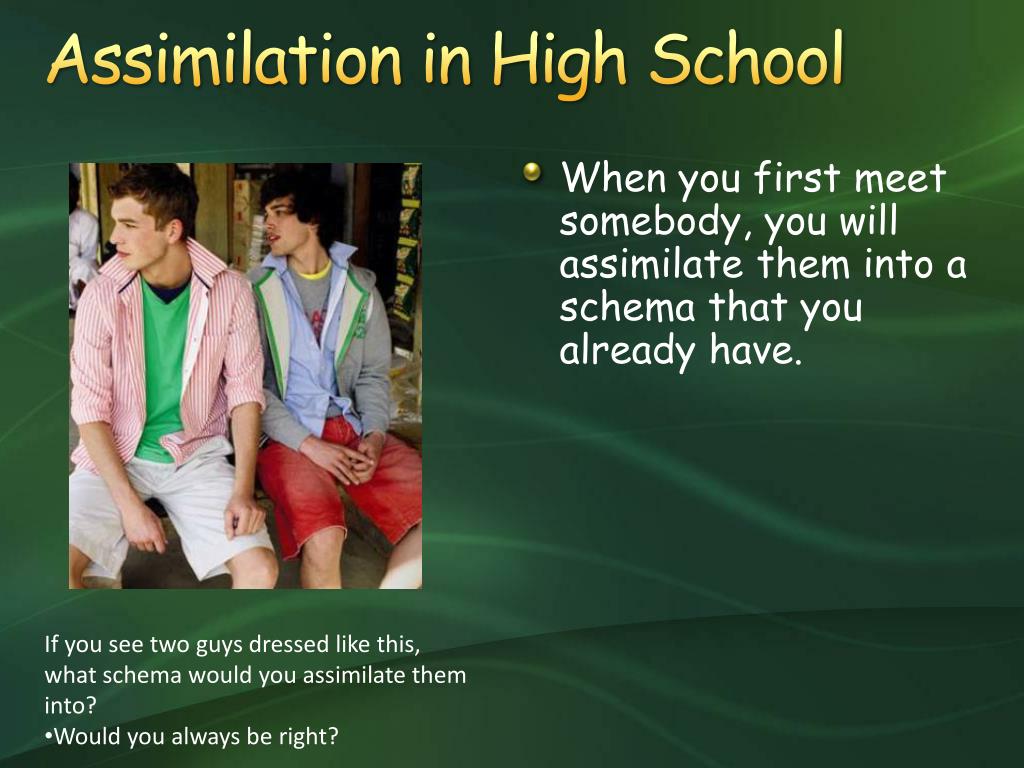 Assimilation in High School

When you first meet somebody, you will assimilate them into a schema that you already have.

If you see two guys dressed like this, what schema would you assimilate them into?
•Would you always be right?